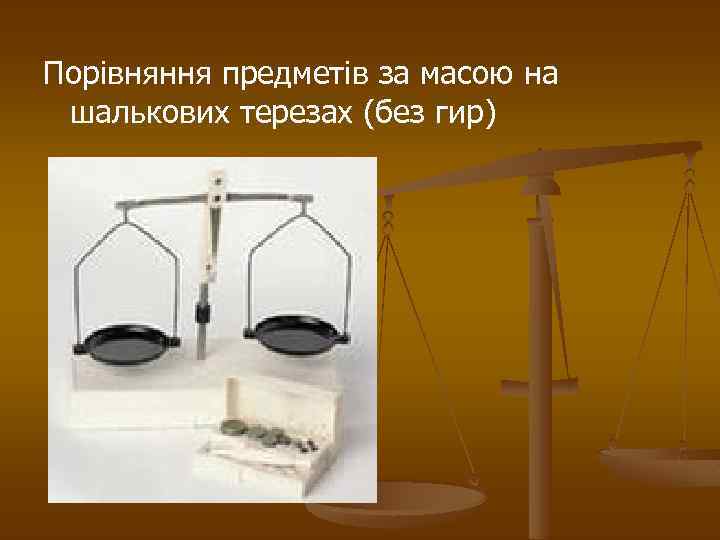 Порівняння предметів за масою на шалькових терезах (без гир)